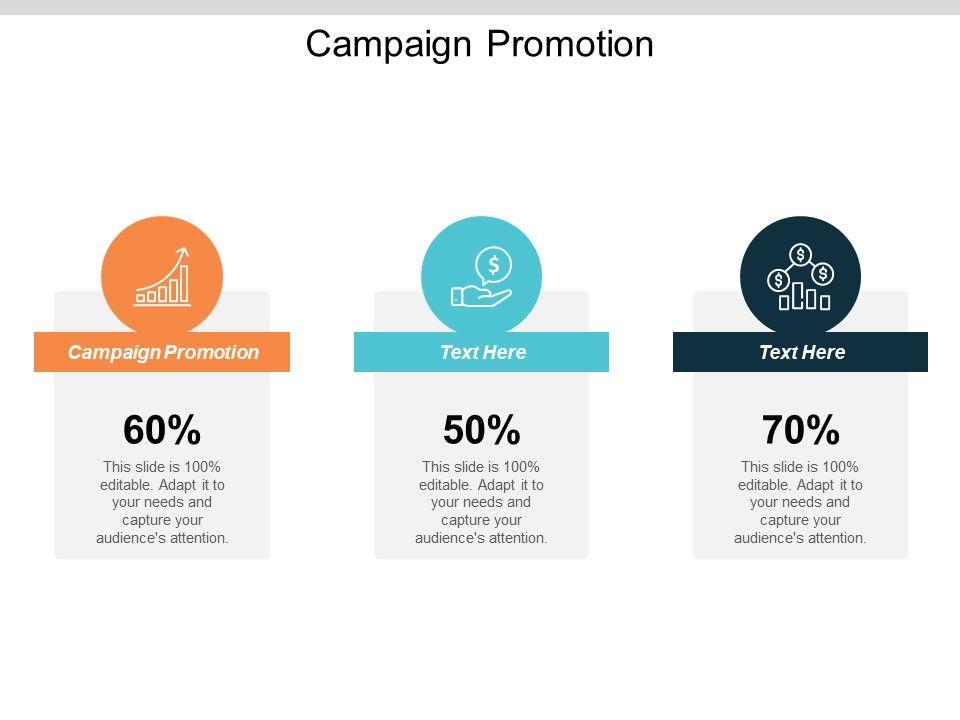 Campaign Promotion

Campaign Promotion

60%

This slide is 100% editable. Adapt it to your needs and capture your audience's attention.

Text Here

50%

This slide is 100% editable. Adapt it to your needs and capture your audience's attention.

Text Here

70%

This slide is 100% editable. Adapt it to your needs and capture your audience's attention.